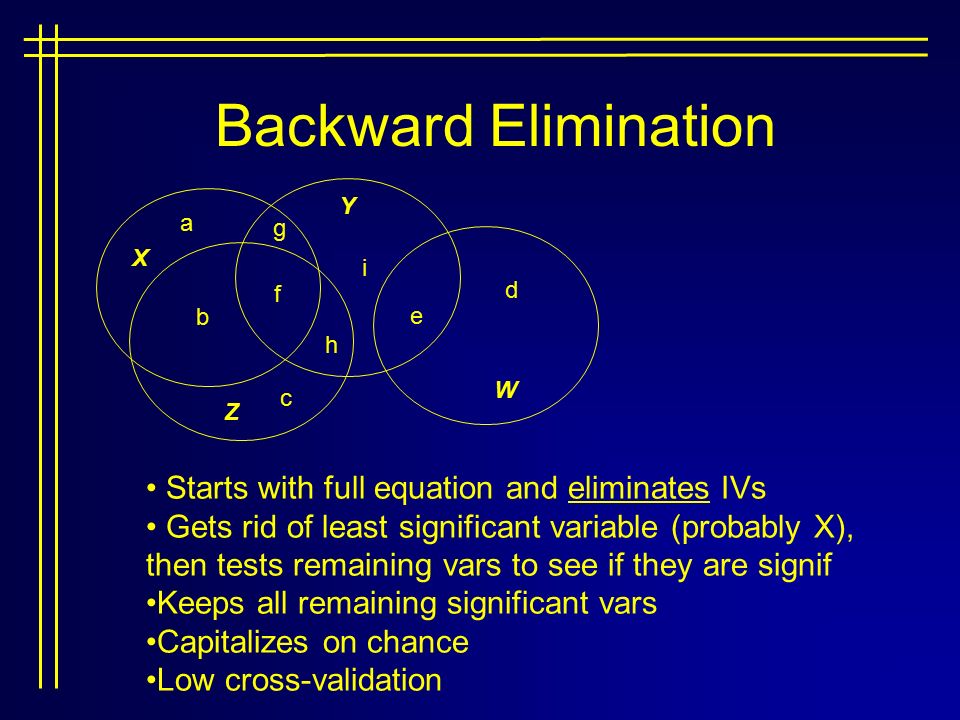 Backward Elimination

Y
a
g
X
i
d
f
b
e
h
W
c
Z

• Starts with full equation and eliminates IVs
• Gets rid of least significant variable (probably X), then tests remaining vars to see if they are signif
•Keeps all remaining significant vars
•Capitalizes on chance
•Low cross-validation